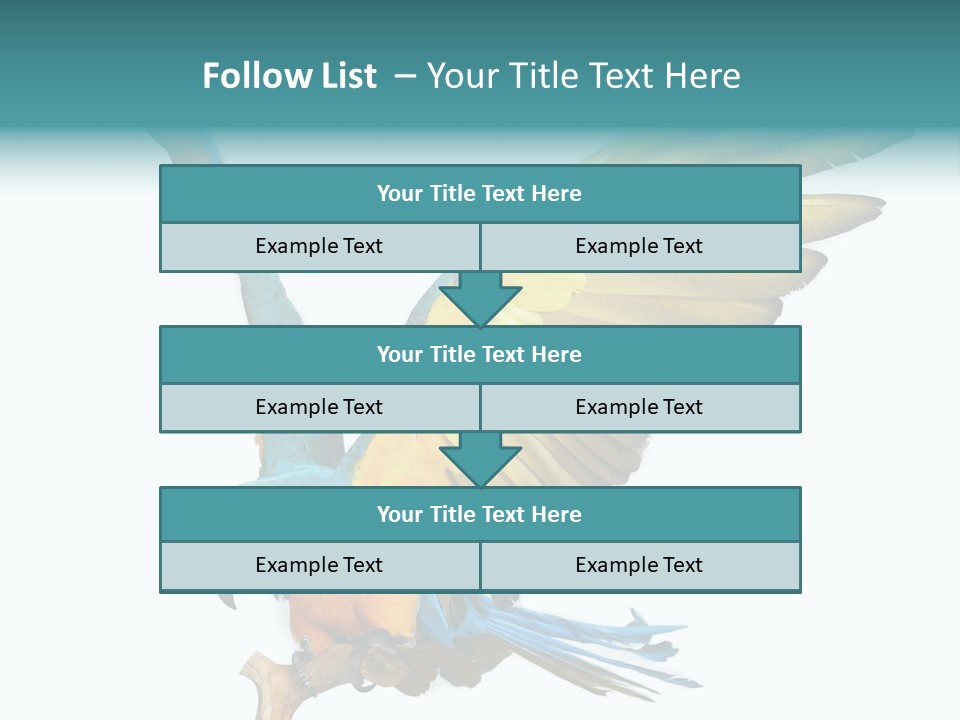 Follow List – Your Title Text Here

Your Title Text Here

Example Text

Example Text

Your Title Text Here

Example Text

Example Text

Your Title Text Here

Example Text

Example Text